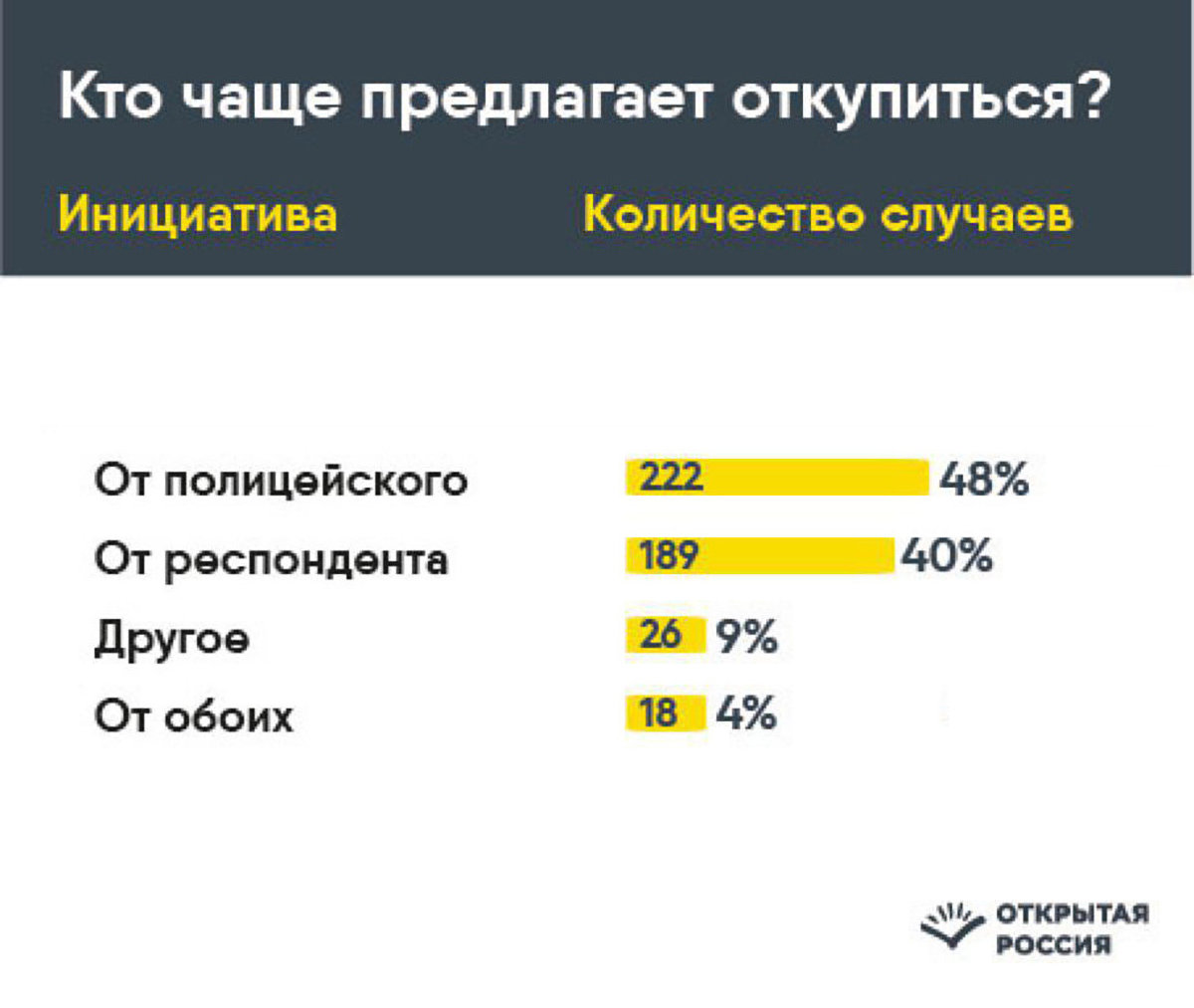 Кто чаще предлагает откупиться?

| Инициатива | Количество случаев |
|---|---|
| От полицейского | 222 48% |
| От респондента | 189 40% |
| Другое | 26 9% |
| От обоих | 18 4% |

ОТКРЫТАЯ РОССИЯ